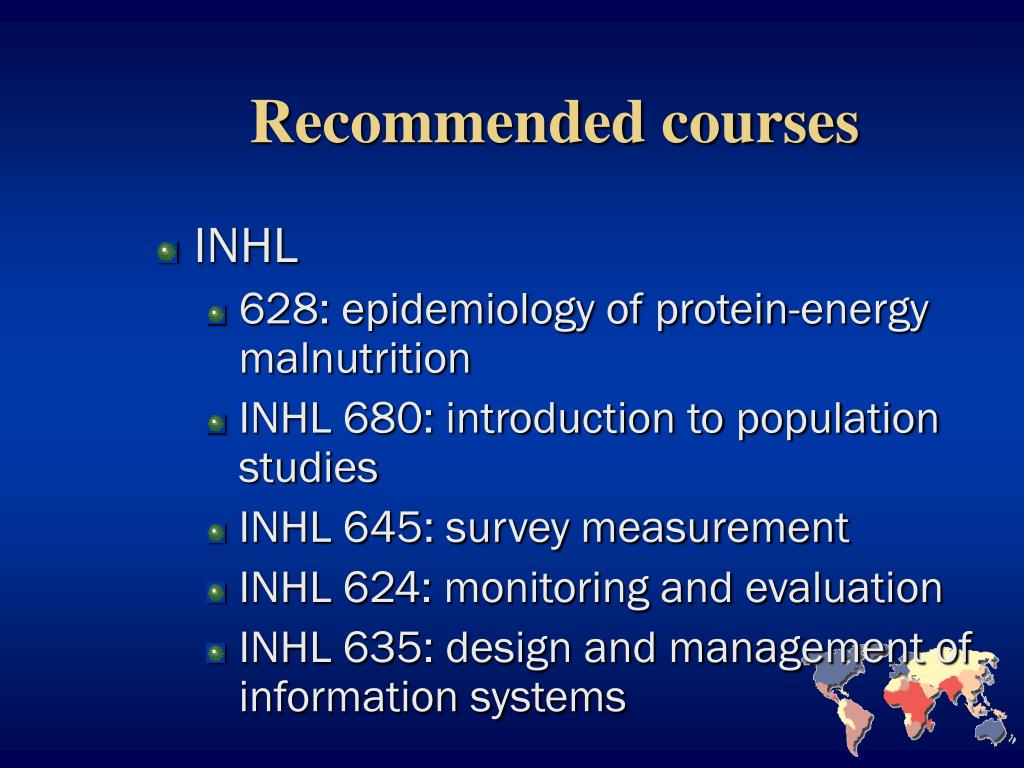 Recommended courses

INHL

628: epidemiology of protein-energy malnutrition

INHL 680: introduction to population studies

INHL 645: survey measurement

INHL 624: monitoring and evaluation

INHL 635: design and management of information systems